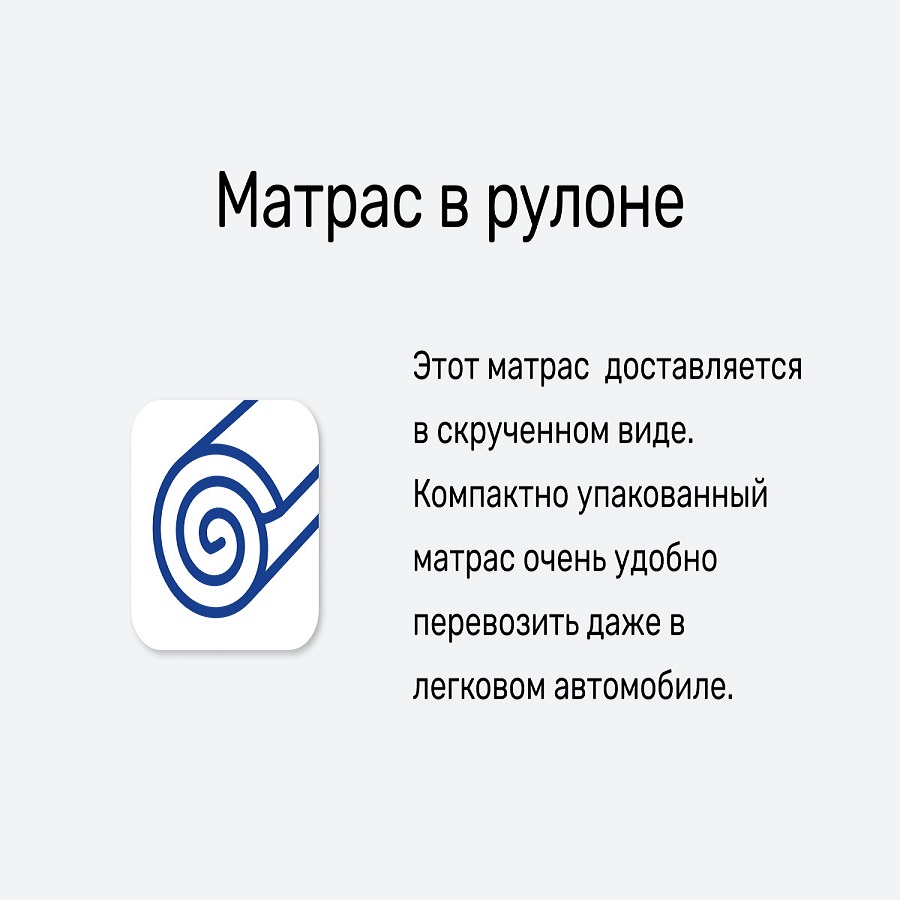 Матрас в рулоне

Этот матрас  доставляется в скрученном виде. Компактно упакованный матрас очень удобно перевозить даже в легковом автомобиле.